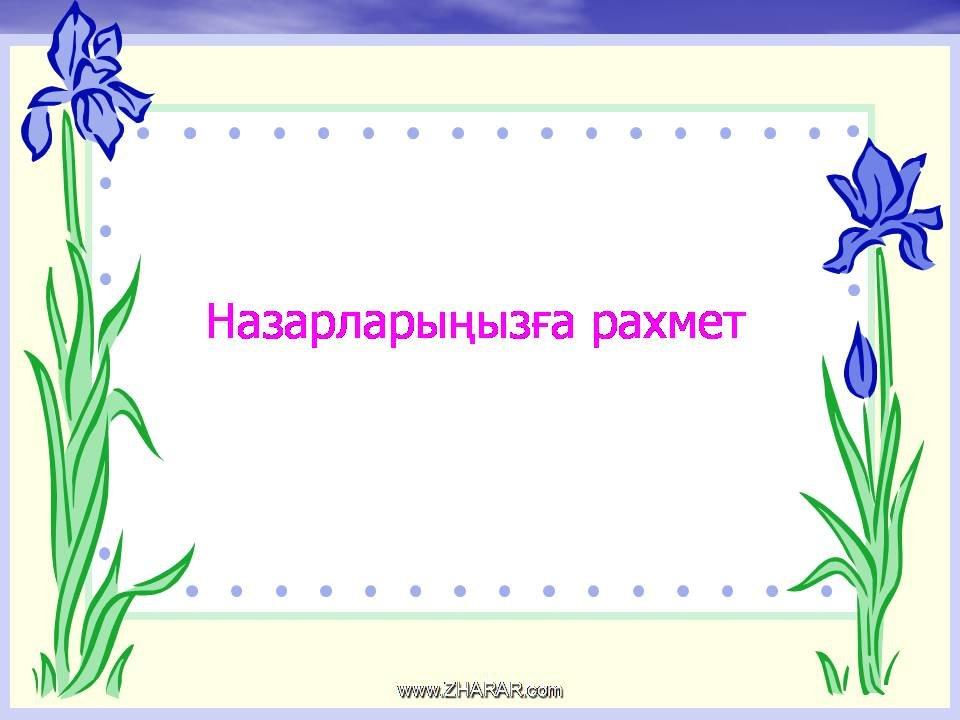 Назарларыңызға рахмет

www.ZHARAR.com